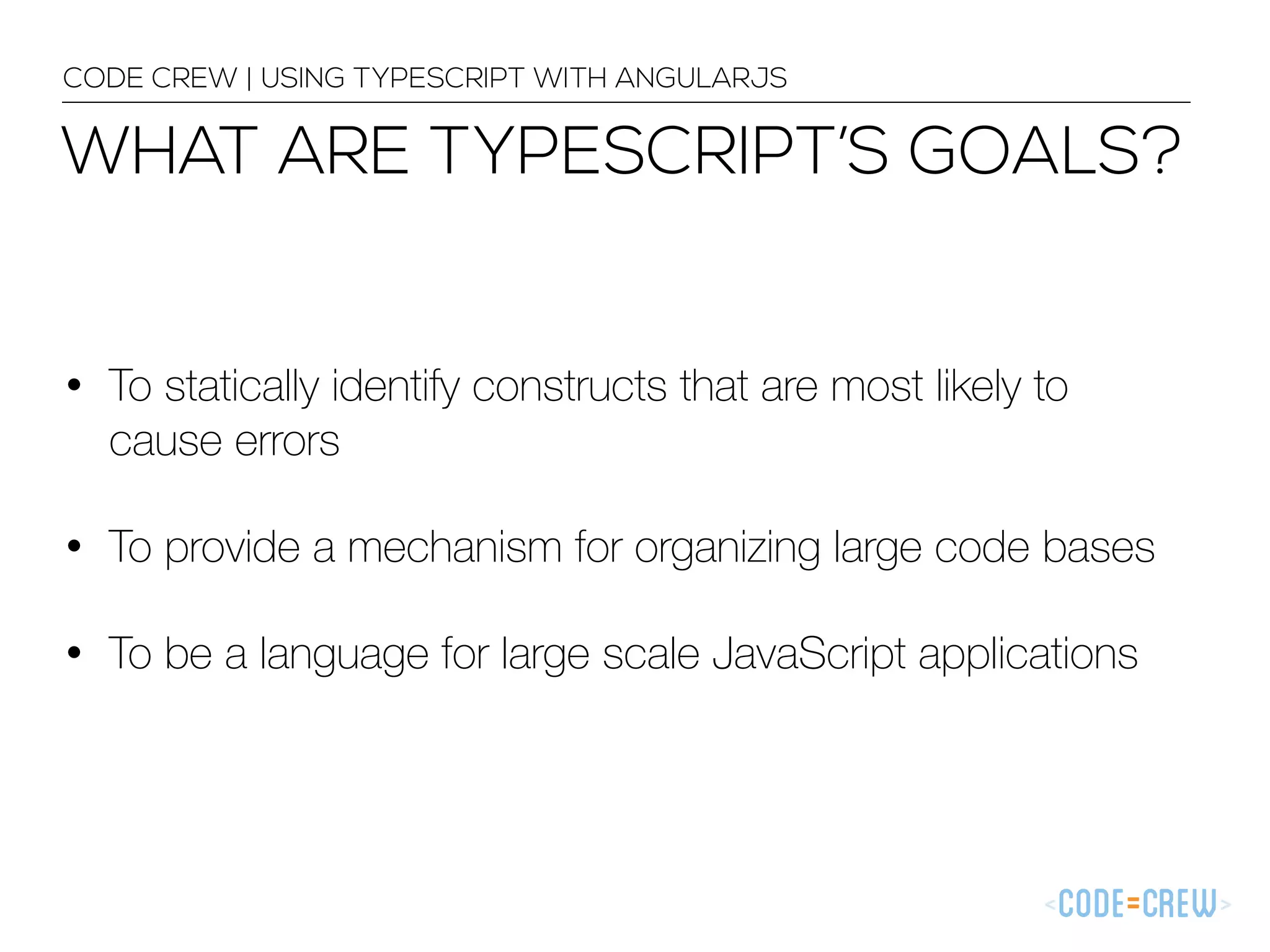 CODE CREW | USING TYPESCRIPT WITH ANGULARJS

WHAT ARE TYPESCRIPT'S GOALS?

• To statically identify constructs that are most likely to cause errors

• To provide a mechanism for organizing large code bases

• To be a language for large scale JavaScript applications

<CODE=CREW>